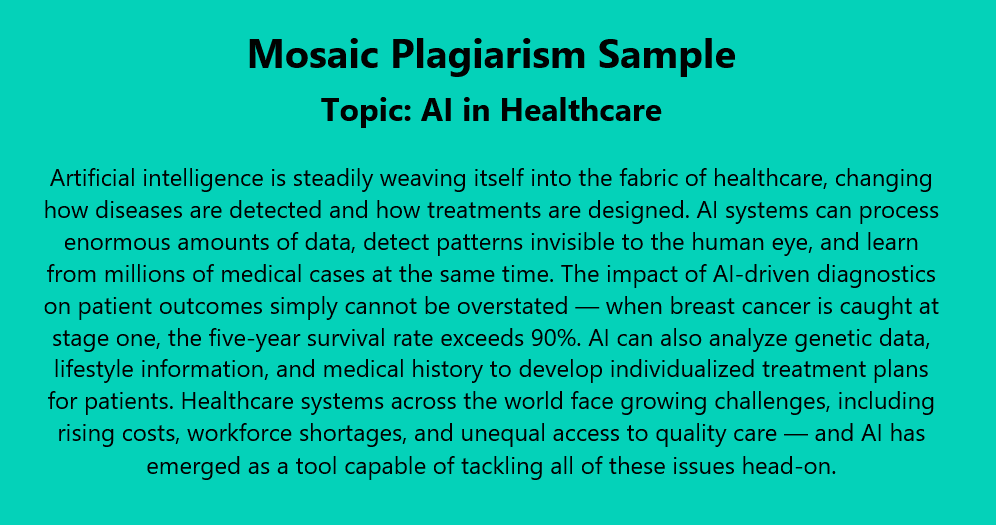 Mosaic Plagiarism Sample

Topic: AI in Healthcare

Artificial intelligence is steadily weaving itself into the fabric of healthcare, changing how diseases are detected and how treatments are designed. AI systems can process enormous amounts of data, detect patterns invisible to the human eye, and learn from millions of medical cases at the same time. The impact of AI-driven diagnostics on patient outcomes simply cannot be overstated — when breast cancer is caught at stage one, the five-year survival rate exceeds 90%. AI can also analyze genetic data, lifestyle information, and medical history to develop individualized treatment plans for patients. Healthcare systems across the world face growing challenges, including rising costs, workforce shortages, and unequal access to quality care — and AI has emerged as a tool capable of tackling all of these issues head-on.